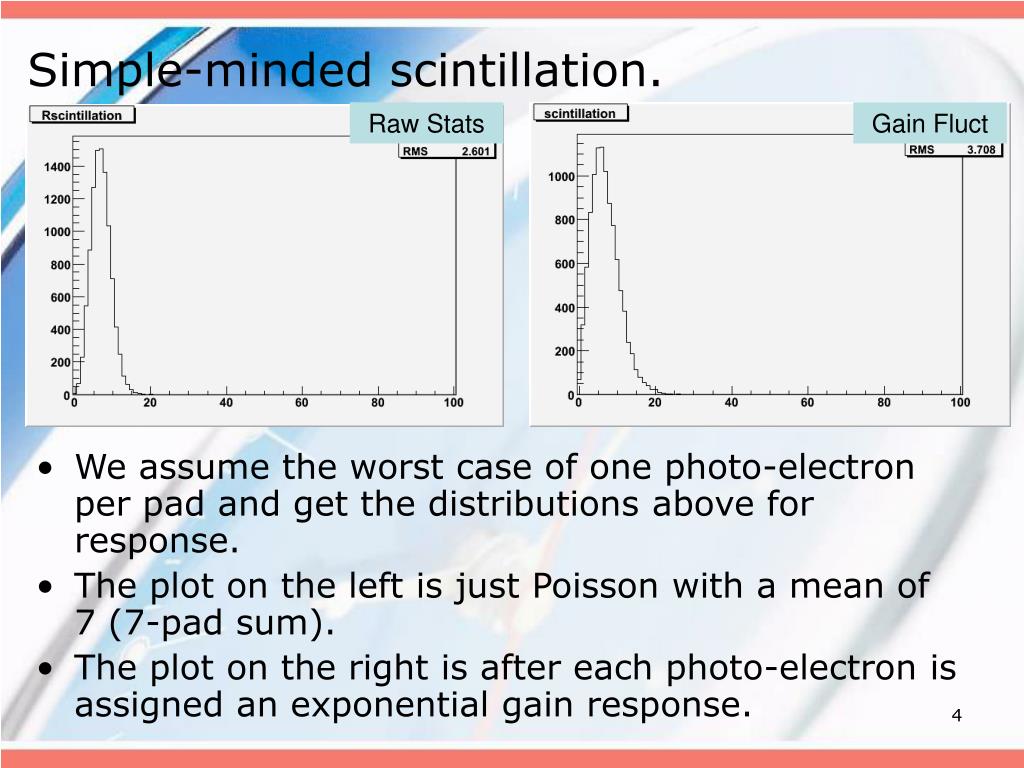 Simple-minded scintillation.

Rscintillation

Raw Stats

RMS 2.601

1400
1200
1000
800
600
400
200
0
0 20 40 60 80 100

scintillation

Gain Fluct

RMS 3.708

1000
800
600
400
200
0
0 20 40 60 80 100

• We assume the worst case of one photo-electron per pad and get the distributions above for response.
• The plot on the left is just Poisson with a mean of 7 (7-pad sum).
• The plot on the right is after each photo-electron is assigned an exponential gain response.

4